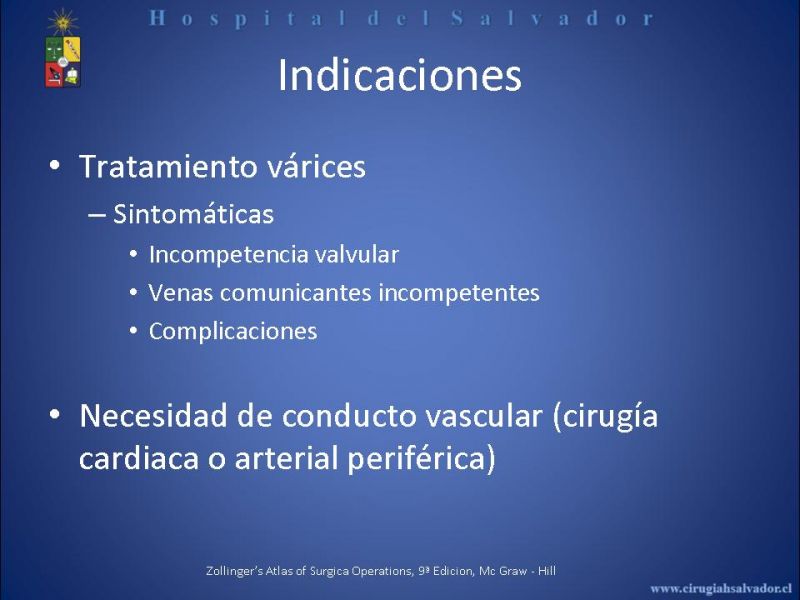 Hospital del Salvador

Indicaciones

• Tratamiento várices
  – Sintomáticas
    • Incompetencia valvular
    • Venas comunicantes incompetentes
    • Complicaciones

• Necesidad de conducto vascular (cirugía cardiaca o arterial periférica)

Zollinger's Atlas of Surgica Operations, 9ª Edicion, Mc Graw - Hill

www.cirugiahsalvador.cl